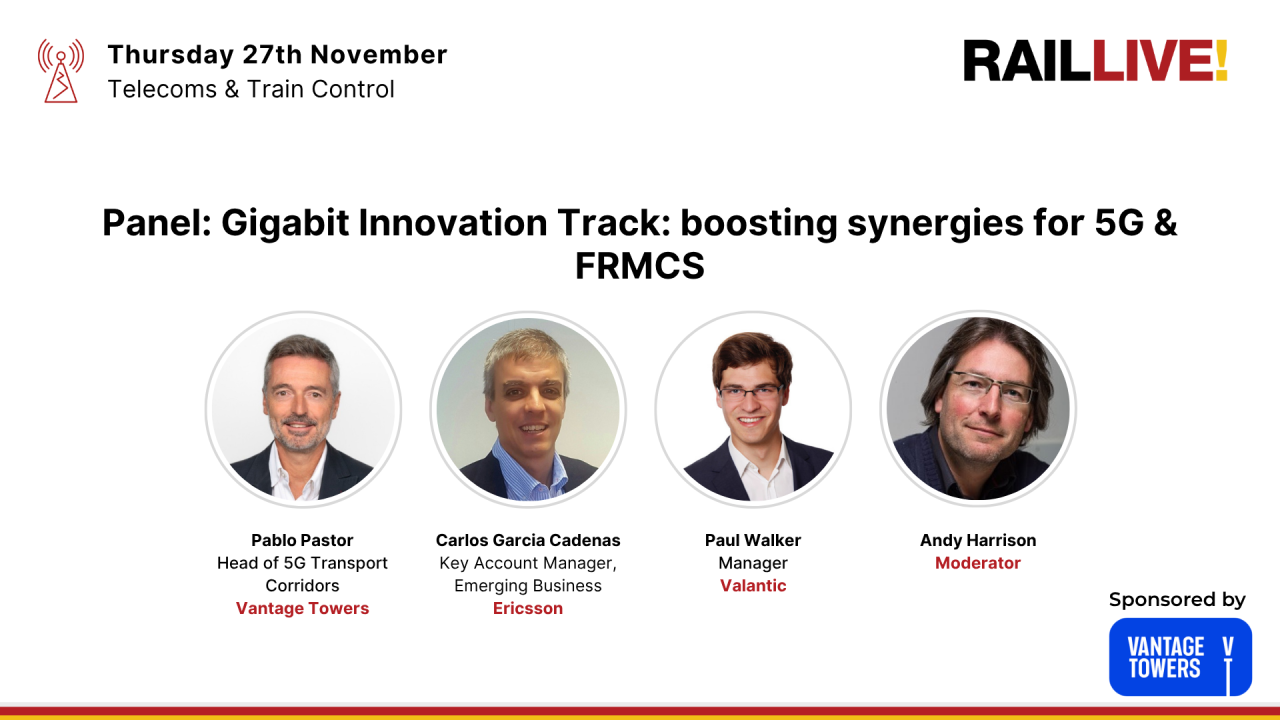 Thursday 27th November
Telecoms & Train Control

RAILLIVE!

Panel: Gigabit Innovation Track: boosting synergies for 5G & FRMCS

Pablo Pastor
Head of 5G Transport Corridors
Vantage Towers

Carlos Garcia Cadenas
Key Account Manager, Emerging Business
Ericsson

Paul Walker
Manager
Valantic

Andy Harrison
Moderator

Sponsored by

VANTAGE TOWERS VT